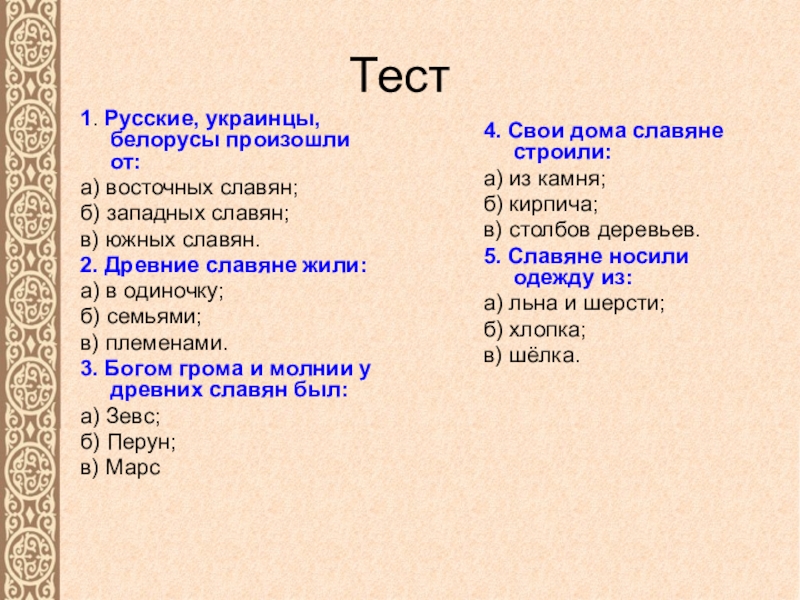 Тест

1. Русские, украинцы, белорусы произошли от:
а) восточных славян;
б) западных славян;
в) южных славян.
2. Древние славяне жили:
а) в одиночку;
б) семьями;
в) племенами.
3. Богом грома и молнии у древних славян был:
а) Зевс;
б) Перун;
в) Марс

4. Свои дома славяне строили:
а) из камня;
б) кирпича;
в) столбов деревьев.
5. Славяне носили одежду из:
а) льна и шерсти;
б) хлопка;
в) шёлка.